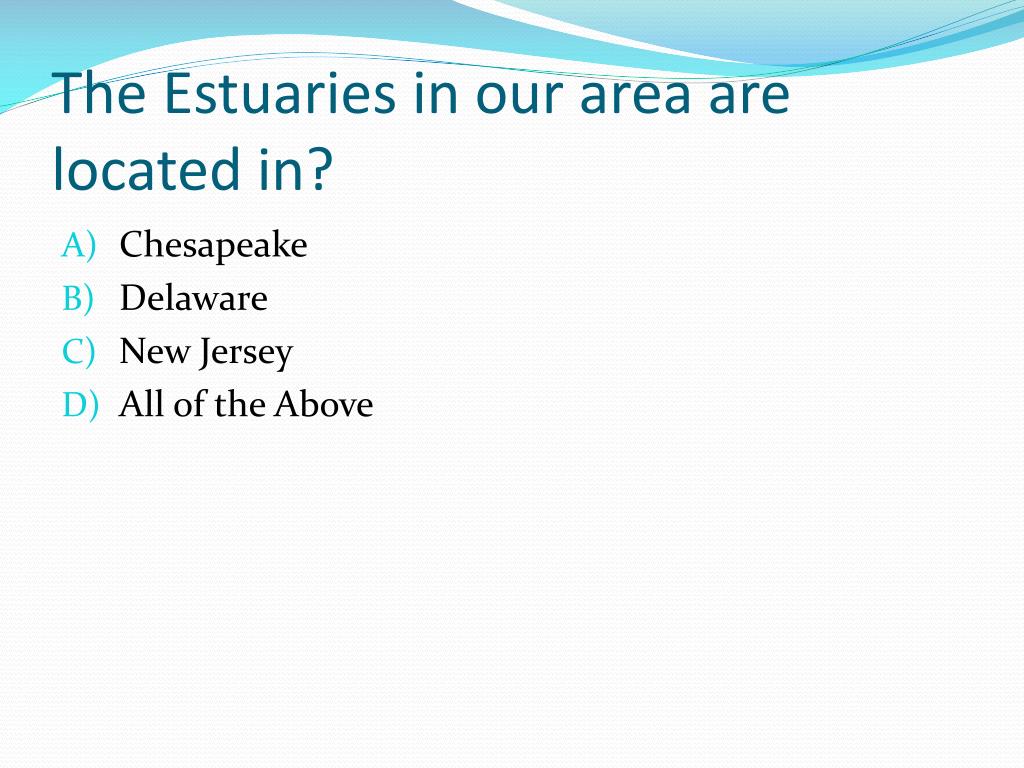 The Estuaries in our area are located in?

A) Chesapeake
B) Delaware
C) New Jersey
D) All of the Above